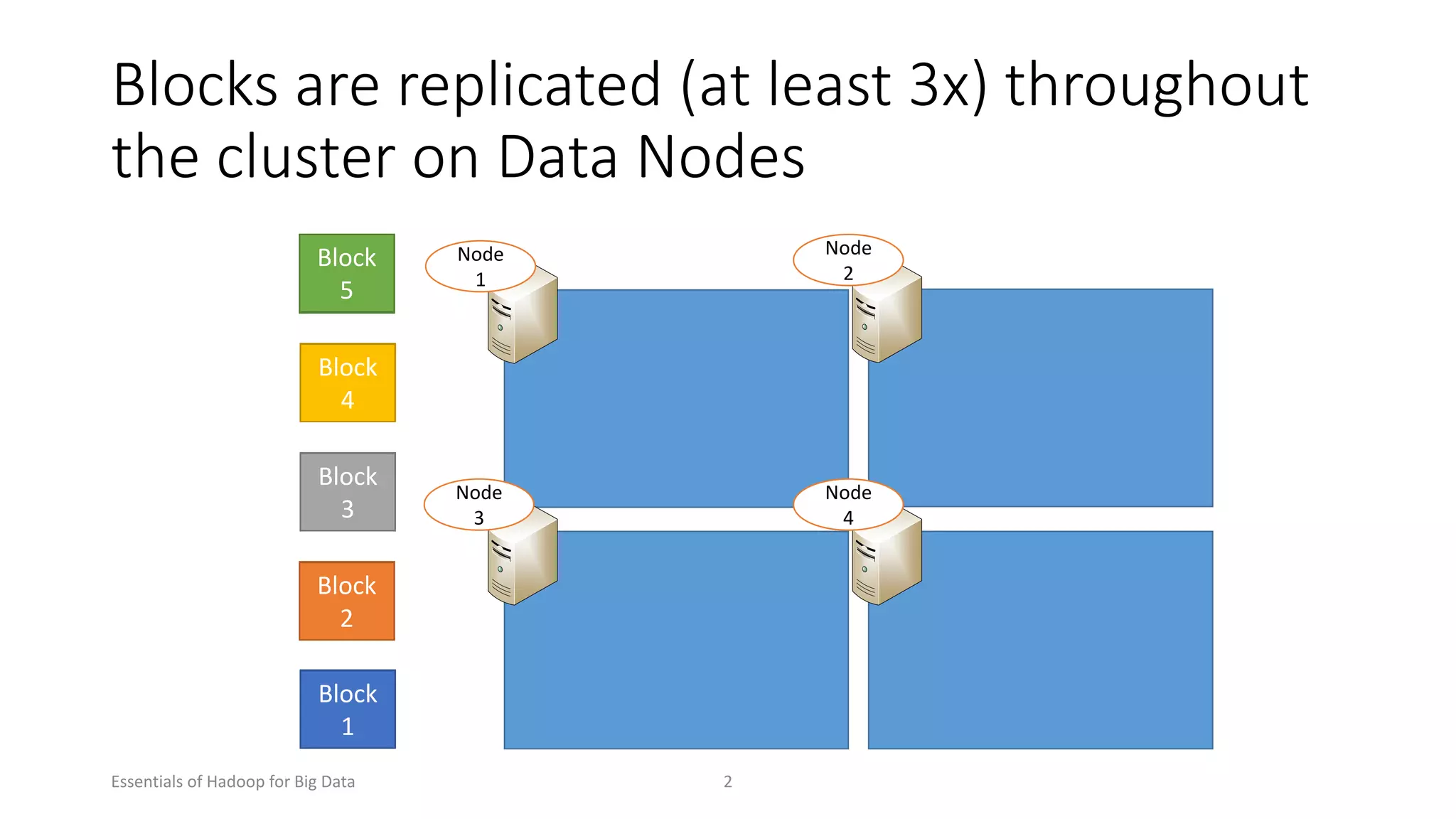 Blocks are replicated (at least 3x) throughout the cluster on Data Nodes

Block 5

Block 4

Block 3

Block 2

Block 1

Node 1

Node 2

Node 3

Node 4

Essentials of Hadoop for Big Data

2